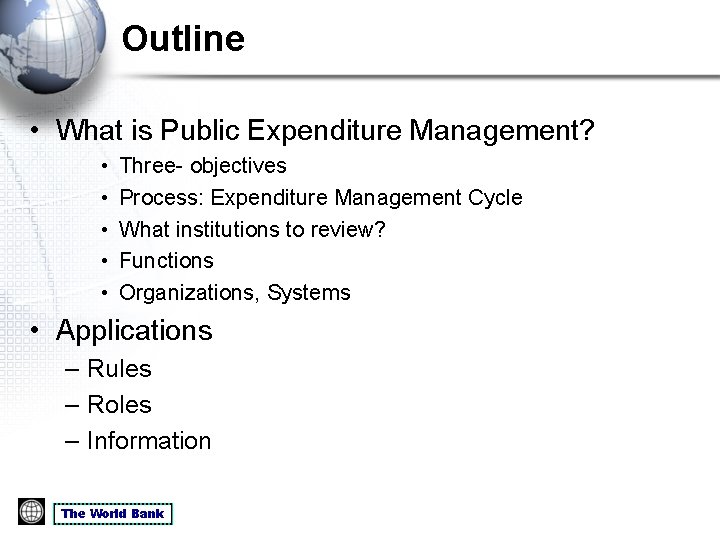 Outline

• What is Public Expenditure Management?
  • Three- objectives
  • Process: Expenditure Management Cycle
  • What institutions to review?
  • Functions
  • Organizations, Systems
• Applications
  – Rules
  – Roles
  – Information

The World Bank